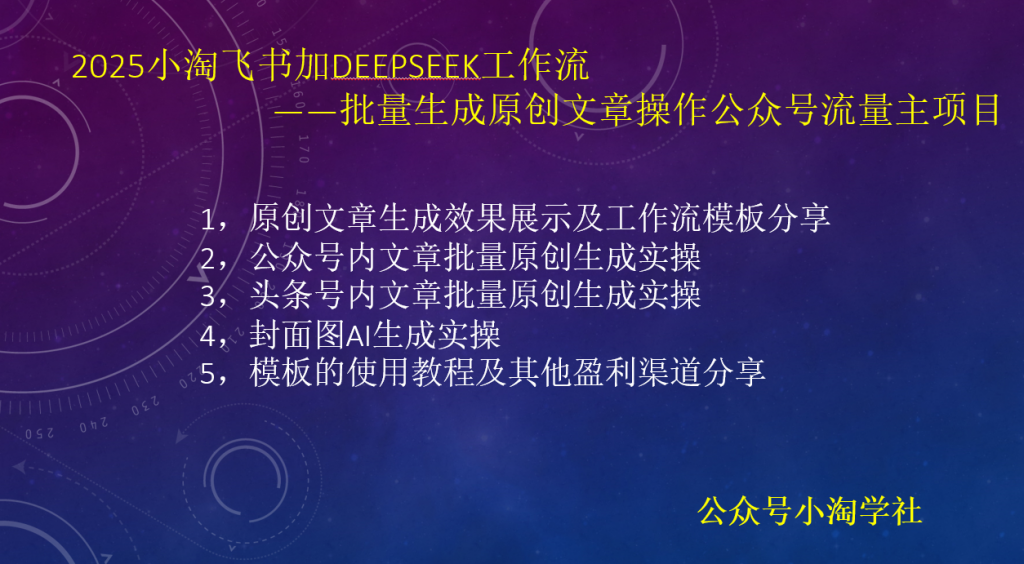 2025小淘飞书加DEEPSEEK工作流
——批量生成原创文章操作公众号流量主项目

1，原创文章生成效果展示及工作流模板分享
2，公众号内文章批量原创生成实操
3，头条号内文章批量原创生成实操
4，封面图AI生成实操
5，模板的使用教程及其他盈利渠道分享

公众号小淘学社